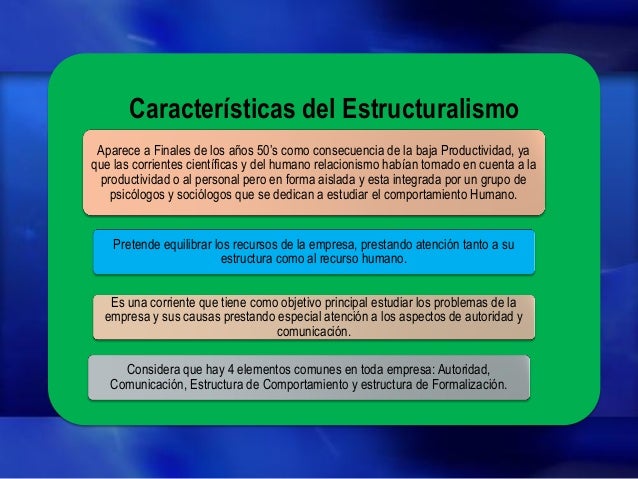 Características del Estructuralismo

Aparece a Finales de los años 50's como consecuencia de la baja Productividad, ya que las corrientes científicas y del humano relacionismo habían tomado en cuenta a la productividad o al personal pero en forma aislada y esta integrada por un grupo de psicólogos y sociólogos que se dedican a estudiar el comportamiento Humano.

Pretende equilibrar los recursos de la empresa, prestando atención tanto a su estructura como al recurso humano.

Es una corriente que tiene como objetivo principal estudiar los problemas de la empresa y sus causas prestando especial atención a los aspectos de autoridad y comunicación.

Considera que hay 4 elementos comunes en toda empresa: Autoridad, Comunicación, Estructura de Comportamiento y estructura de Formalización.